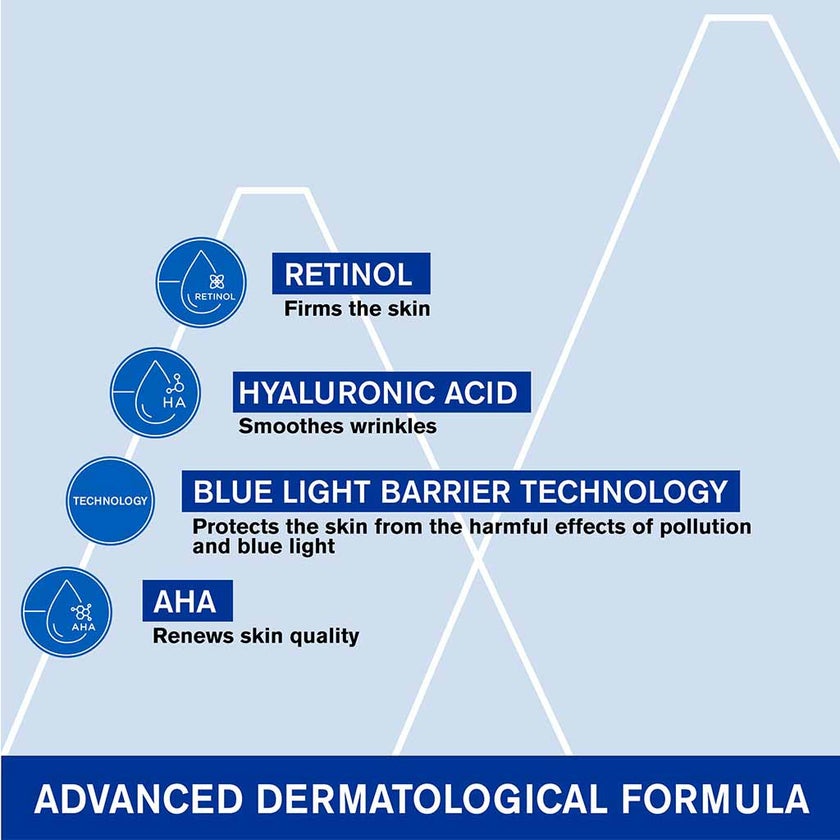 RETINOL

RETINOL
Firms the skin

HA

HYALURONIC ACID
Smoothes wrinkles

TECHNOLOGY

BLUE LIGHT BARRIER TECHNOLOGY
Protects the skin from the harmful effects of pollution and blue light

AHA

AHA
Renews skin quality

ADVANCED DERMATOLOGICAL FORMULA